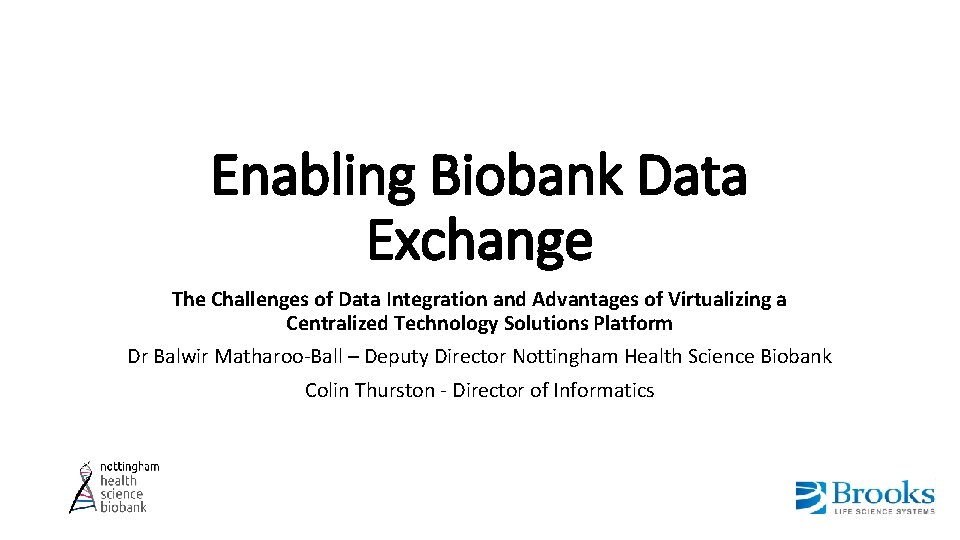 Enabling Biobank Data Exchange

The Challenges of Data Integration and Advantages of Virtualizing a Centralized Technology Solutions Platform

Dr Balwir Matharoo-Ball – Deputy Director Nottingham Health Science Biobank

Colin Thurston - Director of Informatics

nottingham
health
science
biobank

Brooks
LIFE SCIENCE SYSTEMS